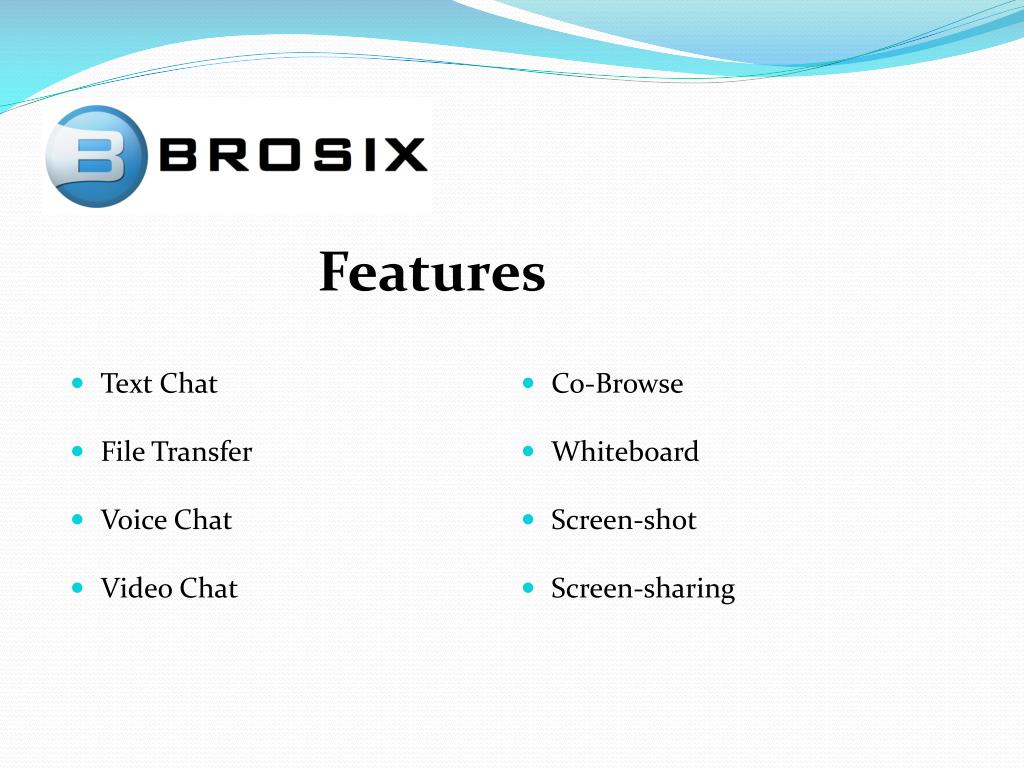 BROSIX

Features

- Text Chat
- File Transfer
- Voice Chat
- Video Chat

- Co-Browse
- Whiteboard
- Screen-shot
- Screen-sharing